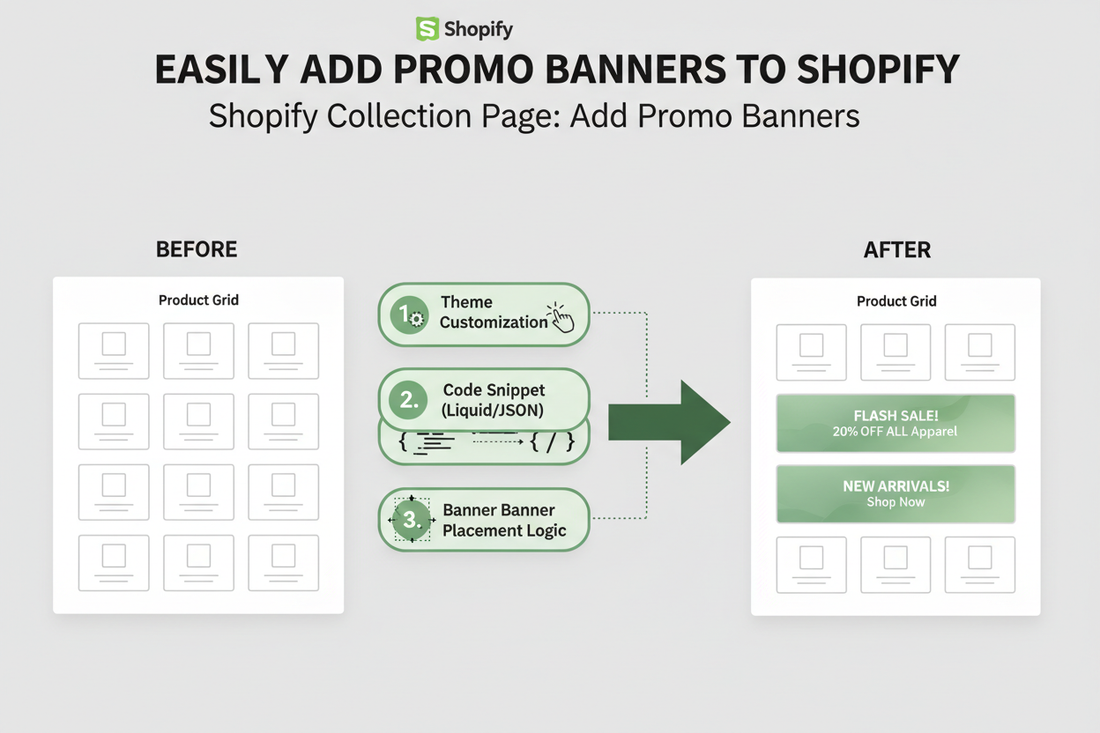 Shopify

EASILY ADD PROMO BANNERS TO SHOPIFY

Shopify Collection Page: Add Promo Banners

BEFORE

Product Grid

1. Theme Customization

2. Code Snippet (Liquid/JSON)

{ } { / }

3. Banner Banner Placement Logic

AFTER

Product Grid

FLASH SALE!
20% OFF ALL Apparel

NEW ARRIVALS!
Shop Now